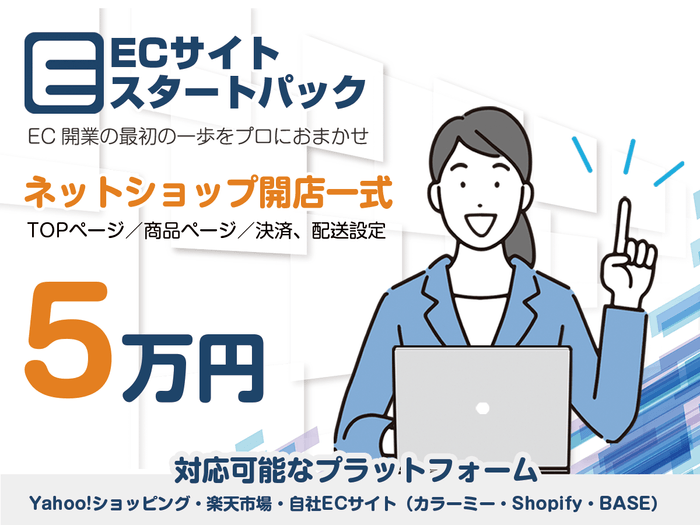 ECサイト
スタートパック

EC 開業の最初の一歩をプロにおまかせ

ネットショップ開店一式

TOPページ／商品ページ／決済、配送設定

5万円

対応可能なプラットフォーム

Yahoo!ショッピング・楽天市場・自社ECサイト（カラーミー・Shopify・BASE）